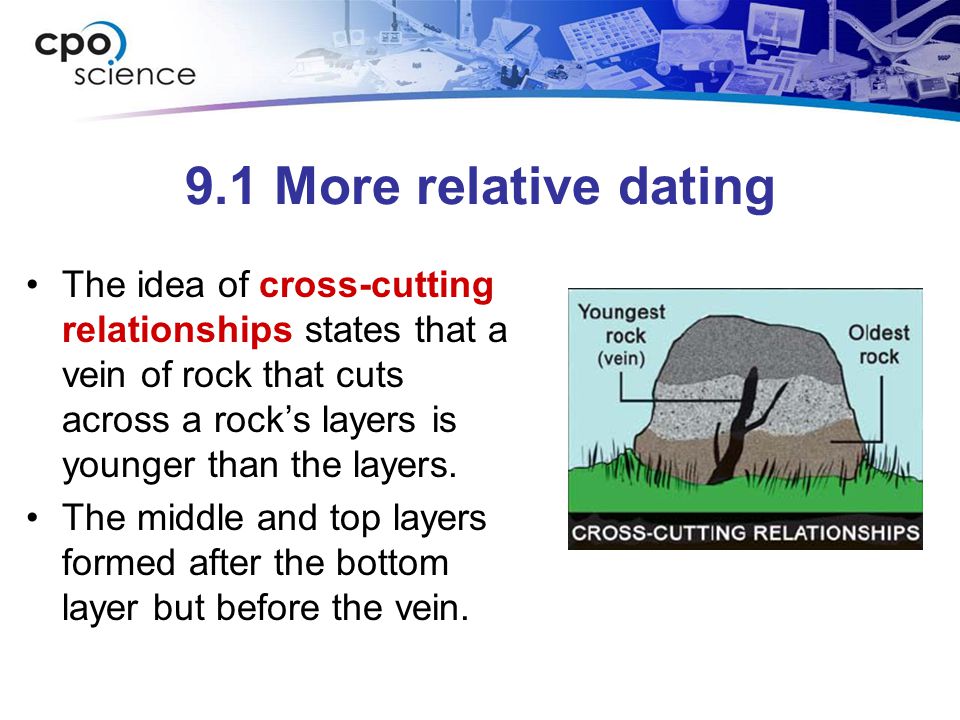 cpo science

9.1 More relative dating

• The idea of cross-cutting relationships states that a vein of rock that cuts across a rock's layers is younger than the layers.

• The middle and top layers formed after the bottom layer but before the vein.

Youngest rock (vein)

Oldest rock

CROSS-CUTTING RELATIONSHIPS